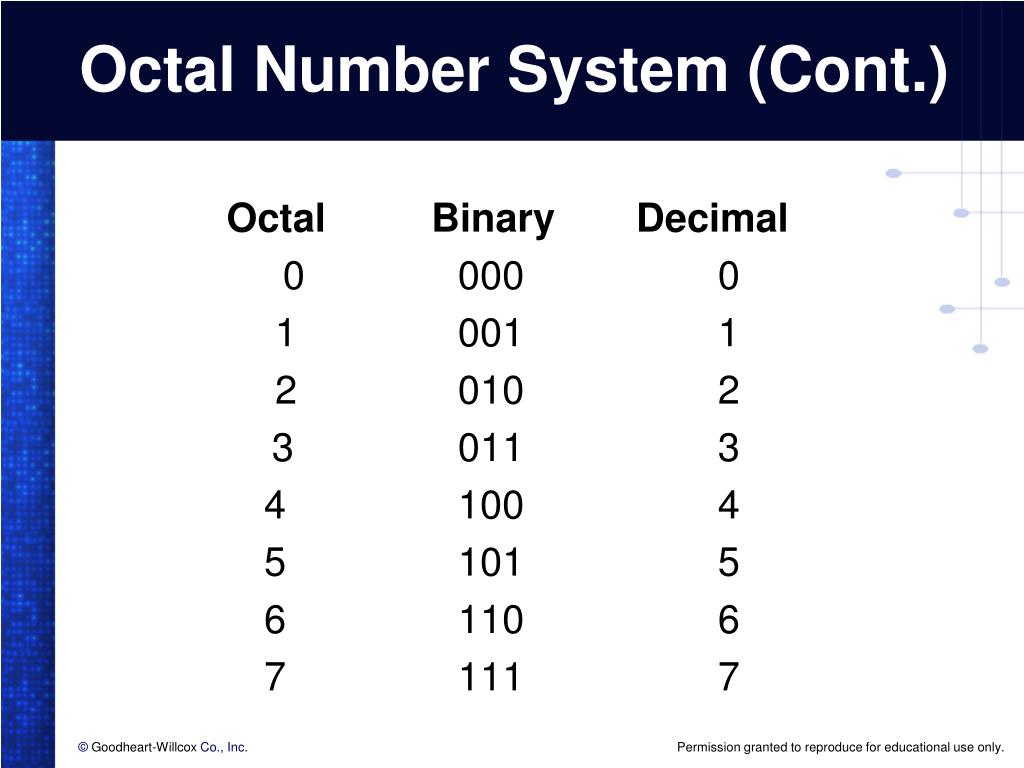 Octal Number System (Cont.)

| Octal | Binary | Decimal |
|---|---|---|
| 0 | 000 | 0 |
| 1 | 001 | 1 |
| 2 | 010 | 2 |
| 3 | 011 | 3 |
| 4 | 100 | 4 |
| 5 | 101 | 5 |
| 6 | 110 | 6 |
| 7 | 111 | 7 |

© Goodheart-Willcox Co., Inc.

Permission granted to reproduce for educational use only.